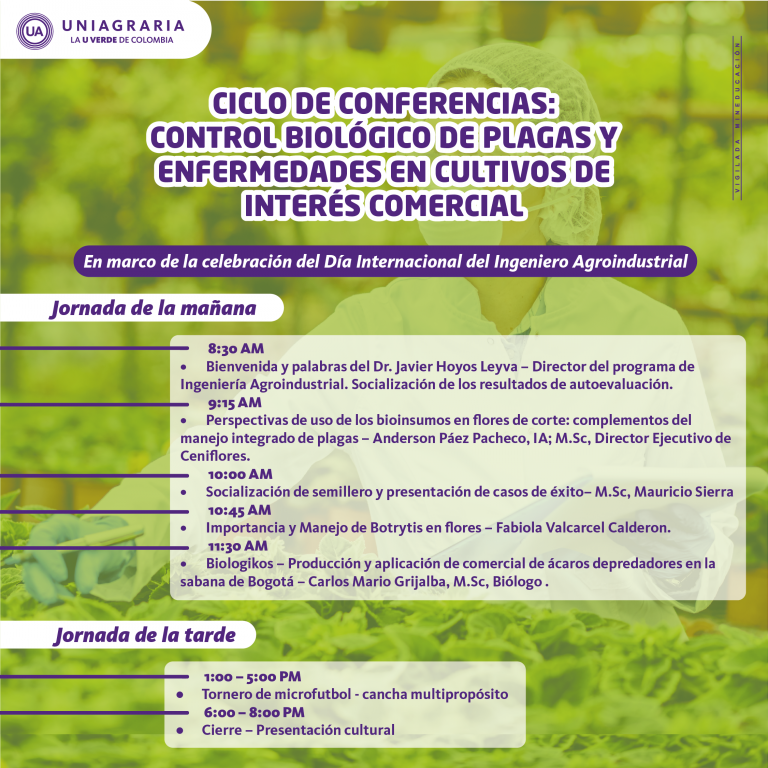 UA UNIAGRARIA
LA U VERDE DE COLOMBIA

VIGILADA MINEDUCACIÓN

CICLO DE CONFERENCIAS: CONTROL BIOLÓGICO DE PLAGAS Y ENFERMEDADES EN CULTIVOS DE INTERÉS COMERCIAL

En marco de la celebración del Día Internacional del Ingeniero Agroindustrial

Jornada de la mañana

8:30 AM
• Bienvenida y palabras del Dr. Javier Hoyos Leyva – Director del programa de Ingeniería Agroindustrial. Socialización de los resultados de autoevaluación.
9:15 AM
• Perspectivas de uso de los bioinsumos en flores de corte: complementos del manejo integrado de plagas – Anderson Páez Pacheco, IA; M.Sc, Director Ejecutivo de Ceniflores.
10:00 AM
• Socialización de semillero y presentación de casos de éxito– M.Sc, Mauricio Sierra
10:45 AM
• Importancia y Manejo de Botrytis en flores – Fabiola Valcarcel Calderon.
11:30 AM
• Biologikos – Producción y aplicación de comercial de ácaros depredadores en la sabana de Bogotá – Carlos Mario Grijalba, M.Sc, Biólogo .

Jornada de la tarde

1:00 – 5:00 PM
• Tornero de microfutbol - cancha multipropósito
6:00 – 8:00 PM
• Cierre – Presentación cultural